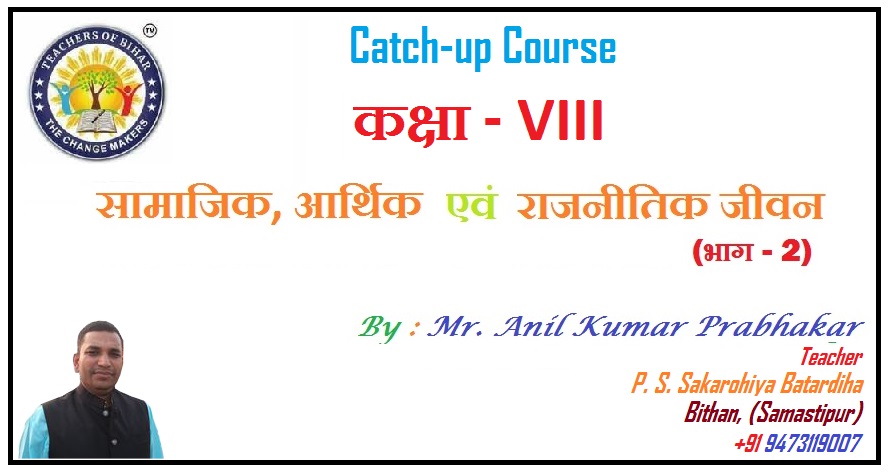 TEACHERS OF BIHAR
THE CHANGE MAKERS
TV

Catch-up Course

कक्षा - VIII

सामाजिक, आर्थिक एवं राजनीतिक जीवन
(भाग - 2)

By : Mr. Anil Kumar Prabhakar
Teacher
P. S. Sakarohiya Batardiha
Bithan, (Samastipur)
+91 9473119007